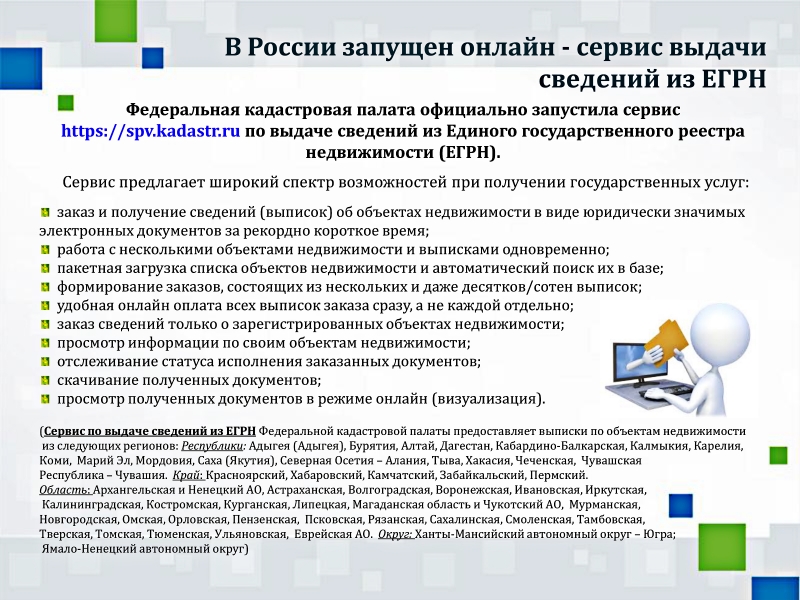 В России запущен онлайн - сервис выдачи сведений из ЕГРН

Федеральная кадастровая палата официально запустила сервис https://spv.kadastr.ru по выдаче сведений из Единого государственного реестра недвижимости (ЕГРН).

Сервис предлагает широкий спектр возможностей при получении государственных услуг:

заказ и получение сведений (выписок) об объектах недвижимости в виде юридически значимых электронных документов за рекордно короткое время;
работа с несколькими объектами недвижимости и выписками одновременно;
пакетная загрузка списка объектов недвижимости и автоматический поиск их в базе;
формирование заказов, состоящих из нескольких и даже десятков/сотен выписок;
удобная онлайн оплата всех выписок заказа сразу, а не каждой отдельно;
заказ сведений только о зарегистрированных объектах недвижимости;
просмотр информации по своим объектам недвижимости;
отслеживание статуса исполнения заказанных документов;
скачивание полученных документов;
просмотр полученных документов в режиме онлайн (визуализация).

(Сервис по выдаче сведений из ЕГРН Федеральной кадастровой палаты предоставляет выписки по объектам недвижимости из следующих регионов: Республики: Адыгея (Адыгея), Бурятия, Алтай, Дагестан, Кабардино-Балкарская, Калмыкия, Карелия, Коми, Марий Эл, Мордовия, Саха (Якутия), Северная Осетия – Алания, Тыва, Хакасия, Чеченская, Чувашская Республика – Чувашия. Край: Красноярский, Хабаровский, Камчатский, Забайкальский, Пермский. Область: Архангельская и Ненецкий АО, Астраханская, Волгоградская, Воронежская, Ивановская, Иркутская, Калининградская, Костромская, Курганская, Липецкая, Магаданская область и Чукотский АО, Мурманская, Новгородская, Омская, Орловская, Пензенская, Псковская, Рязанская, Сахалинская, Смоленская, Тамбовская, Тверская, Томская, Тюменская, Ульяновская, Еврейская АО. Округ: Ханты-Мансийский автономный округ – Югра; Ямало-Ненецкий автономный округ)